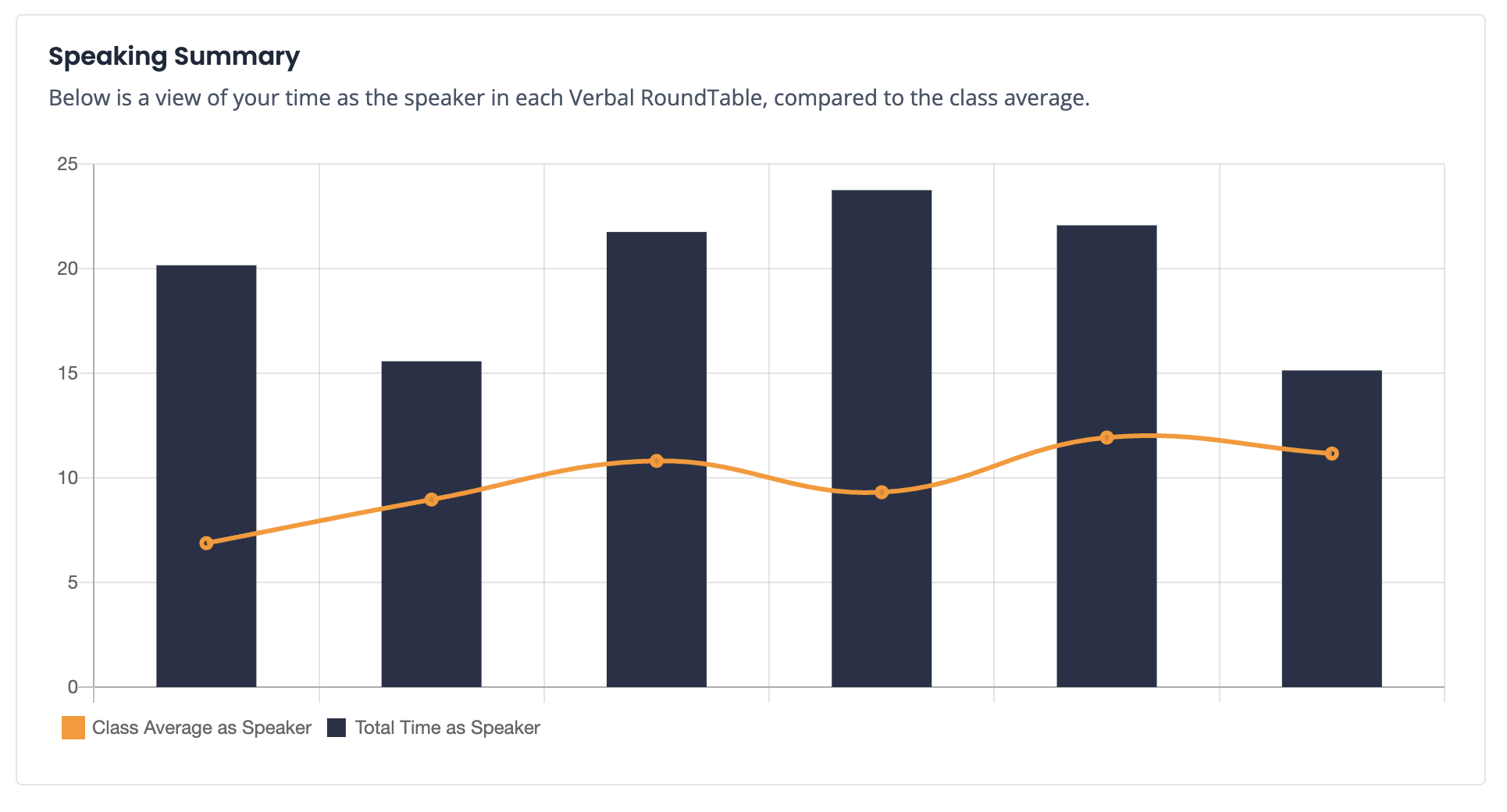 Speaking Summary

Below is a view of your time as the speaker in each Verbal RoundTable, compared to the class average.

25
20
15
10
5
0

Class Average as Speaker
Total Time as Speaker